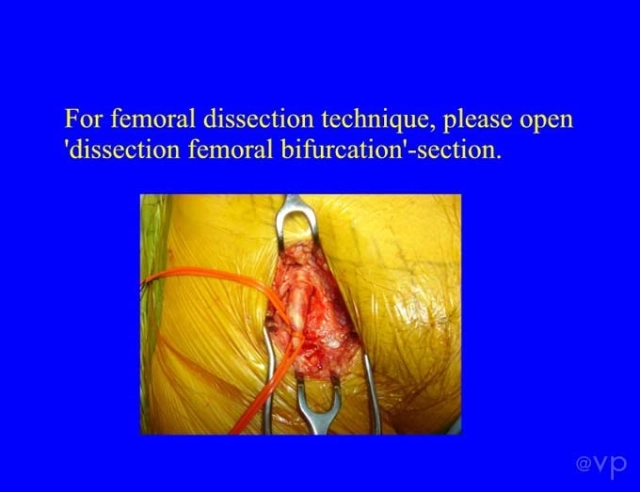 For femoral dissection technique, please open 'dissection femoral bifurcation'-section.

@vp